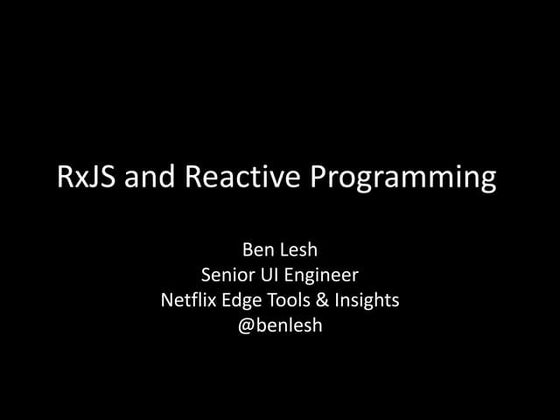 RxJS and Reactive Programming

Ben Lesh
Senior UI Engineer
Netflix Edge Tools & Insights
@benlesh